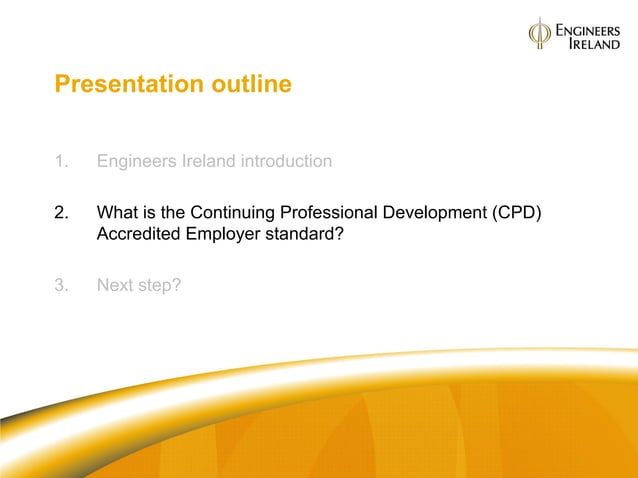 ENGINEERS IRELAND

Presentation outline

1. Engineers Ireland introduction

2. What is the Continuing Professional Development (CPD) Accredited Employer standard?

3. Next step?